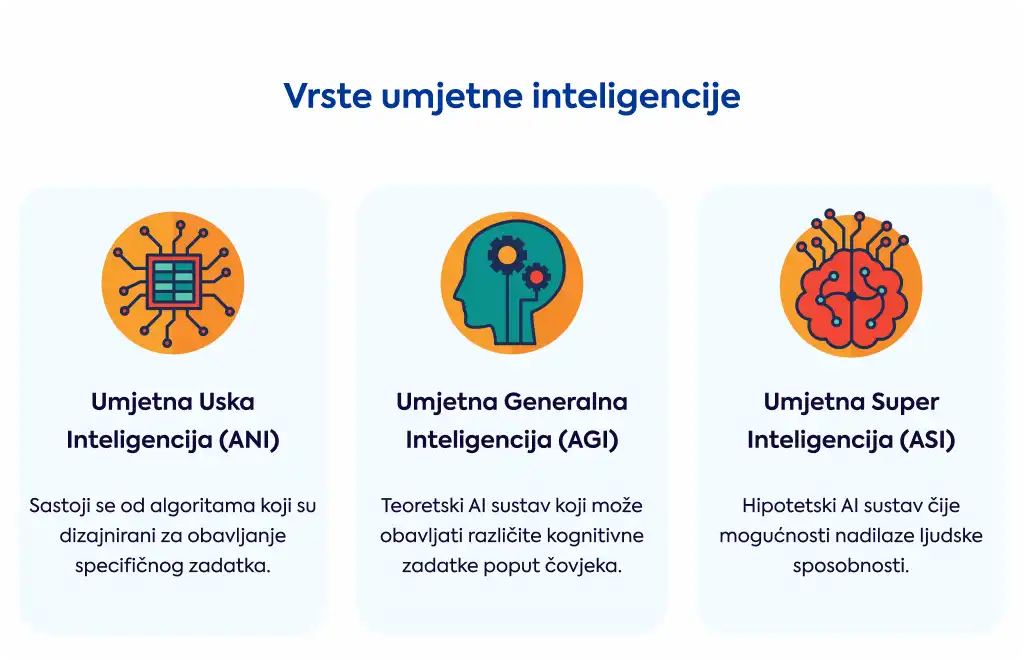 Vrste umjetne inteligencije

Umjetna Uska Inteligencija (ANI)

Sastoji se od algoritama koji su dizajnirani za obavljanje specifičnog zadatka.

Umjetna Generalna Inteligencija (AGI)

Teoretski AI sustav koji može obavljati različite kognitivne zadatke poput čovjeka.

Umjetna Super Inteligencija (ASI)

Hipotetski AI sustav čije mogućnosti nadilaze ljudske sposobnosti.